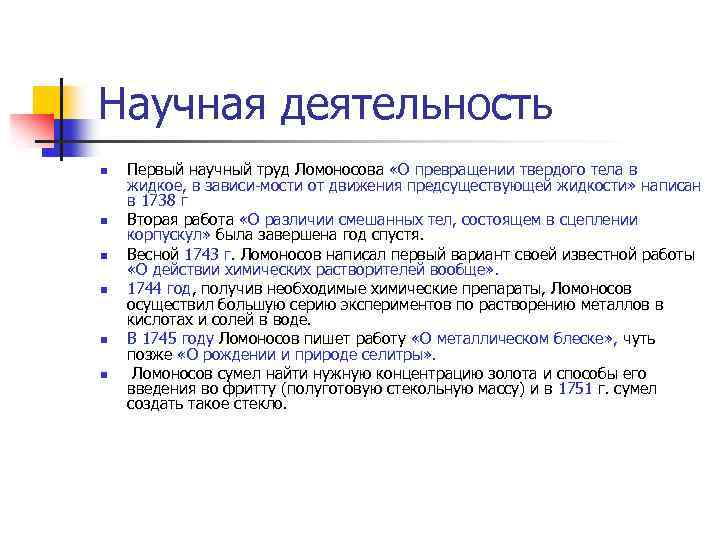 Научная деятельность

Первый научный труд Ломоносова «О превращении твердого тела в жидкое, в зависи-мости от движения предсуществующей жидкости» написан в 1738 г

Вторая работа «О различии смешанных тел, состоящем в сцеплении корпускул» была завершена год спустя.

Весной 1743 г. Ломоносов написал первый вариант своей известной работы «О действии химических растворителей вообще».

1744 год, получив необходимые химические препараты, Ломоносов осуществил большую серию экспериментов по растворению металлов в кислотах и солей в воде.

В 1745 году Ломоносов пишет работу «О металлическом блеске», чуть позже «О рождении и природе селитры».

Ломоносов сумел найти нужную концентрацию золота и способы его введения во фритту (полуготовую стекольную массу) и в 1751 г. сумел создать такое стекло.